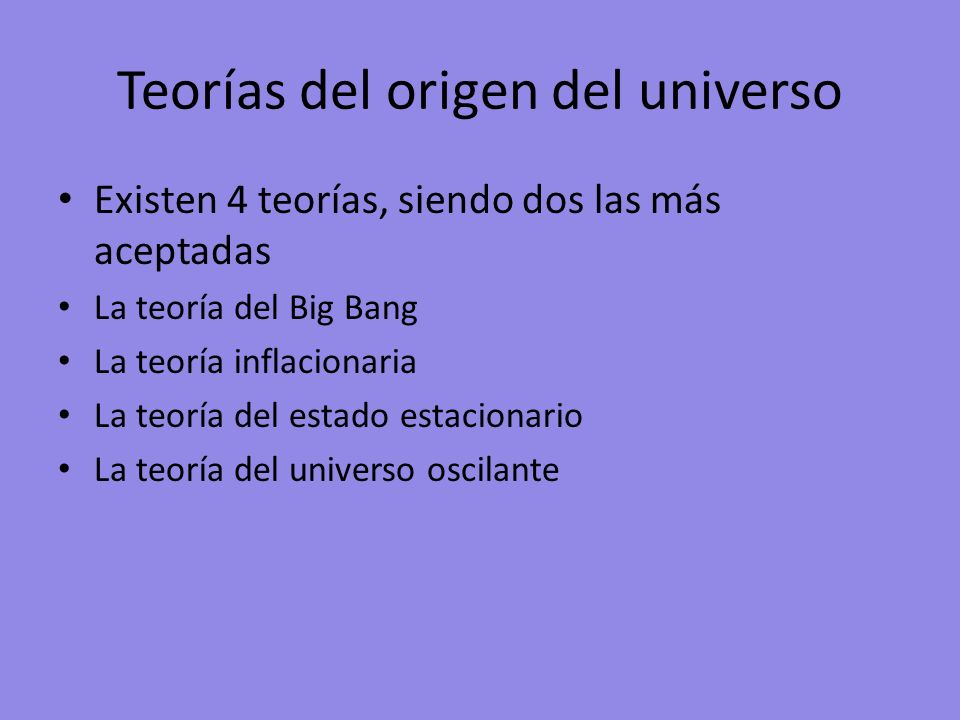 Teorías del origen del universo

• Existen 4 teorías, siendo dos las más aceptadas
• La teoría del Big Bang
• La teoría inflacionaria
• La teoría del estado estacionario
• La teoría del universo oscilante